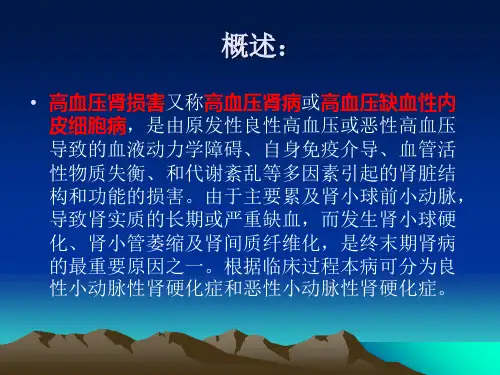 概述：

• 高血压肾损害又称高血压肾病或高血压缺血性内皮细胞病，是由原发性良性高血压或恶性高血压导致的血液动力学障碍、自身免疫介导、血管活性物质失衡、和代谢紊乱等多因素引起的肾脏结构和功能的损害。由于主要累及肾小球前小动脉，导致肾实质的长期或严重缺血，而发生肾小球硬化、肾小管萎缩及肾间质纤维化，是终末期肾病的最重要原因之一。根据临床过程本病可分为良性小动脉性肾硬化症和恶性小动脉性肾硬化症。